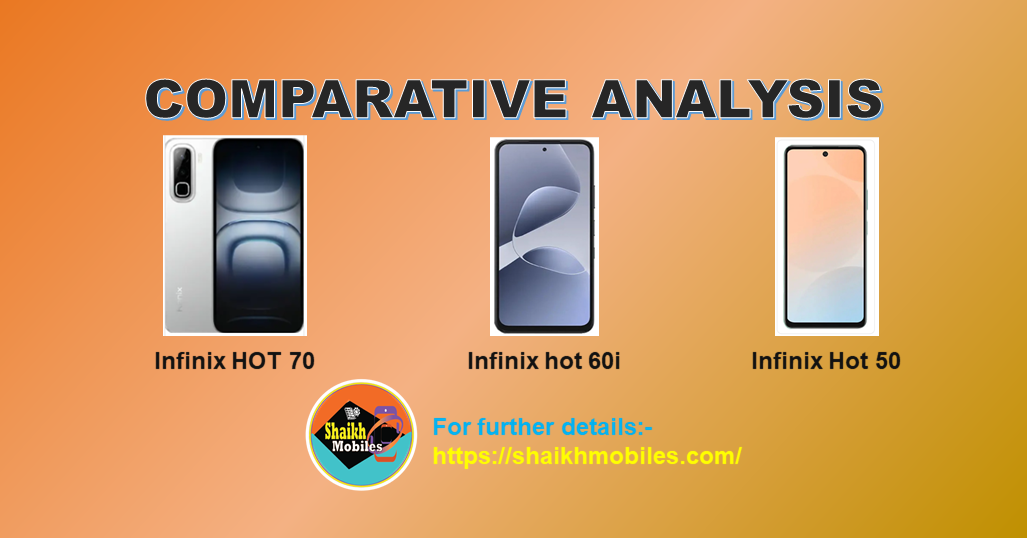 COMPARATIVE ANALYSIS

Infinix HOT 70

Infinix hot 60i

Infinix Hot 50

Shaikh Mobiles

For further details:-
https://shaikhmobiles.com/